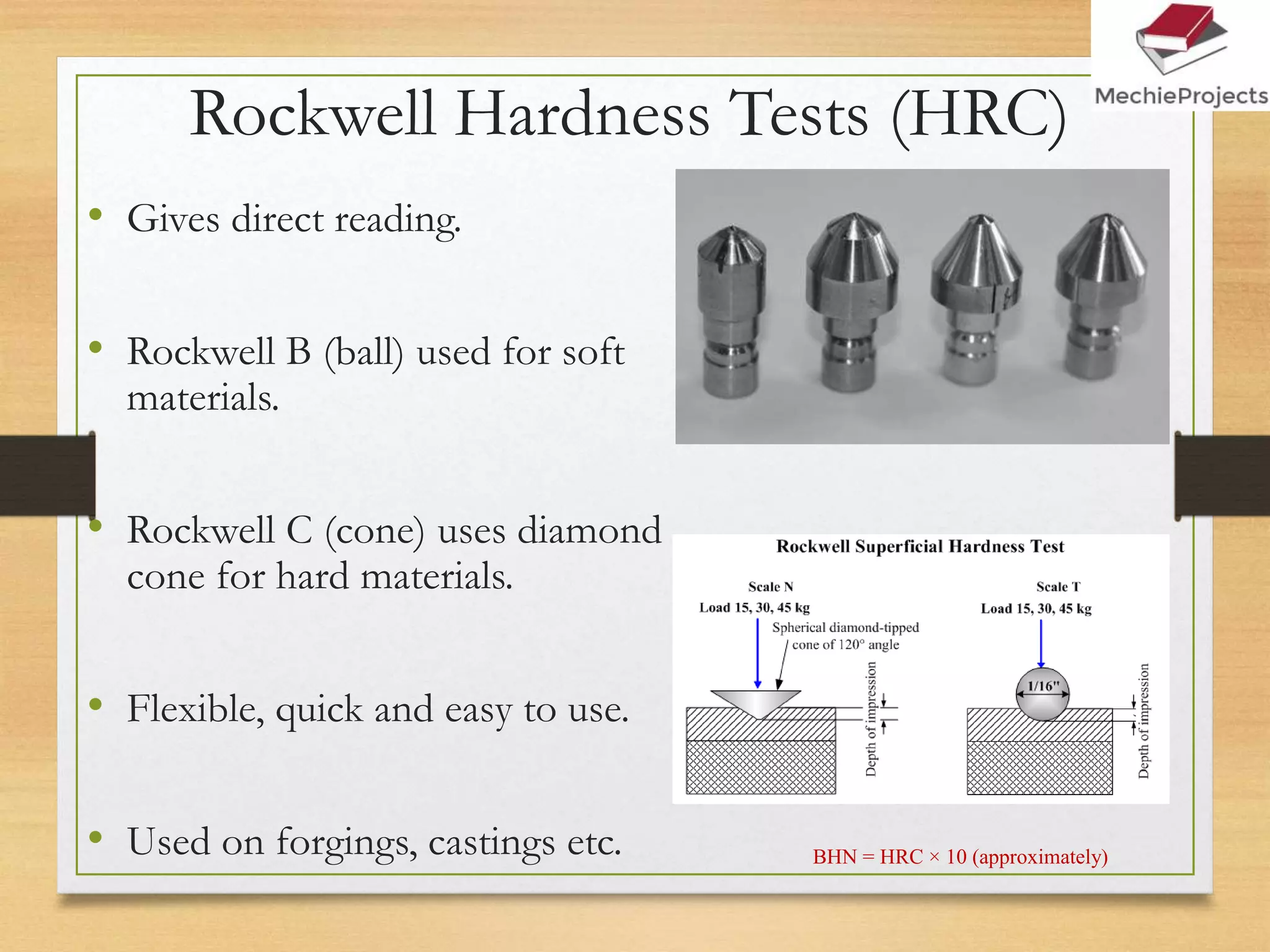 MechieProjects

Rockwell Hardness Tests (HRC)

• Gives direct reading.

• Rockwell B (ball) used for soft materials.

• Rockwell C (cone) uses diamond cone for hard materials.

• Flexible, quick and easy to use.

• Used on forgings, castings etc.

Rockwell Superficial Hardness Test

Scale N
Load 15, 30, 45 kg
Spherical diamond-tipped cone of 120° angle
Depth of impression

Scale T
Load 15, 30, 45 kg
1/16"
Depth of impression

BHN = HRC × 10 (approximately)